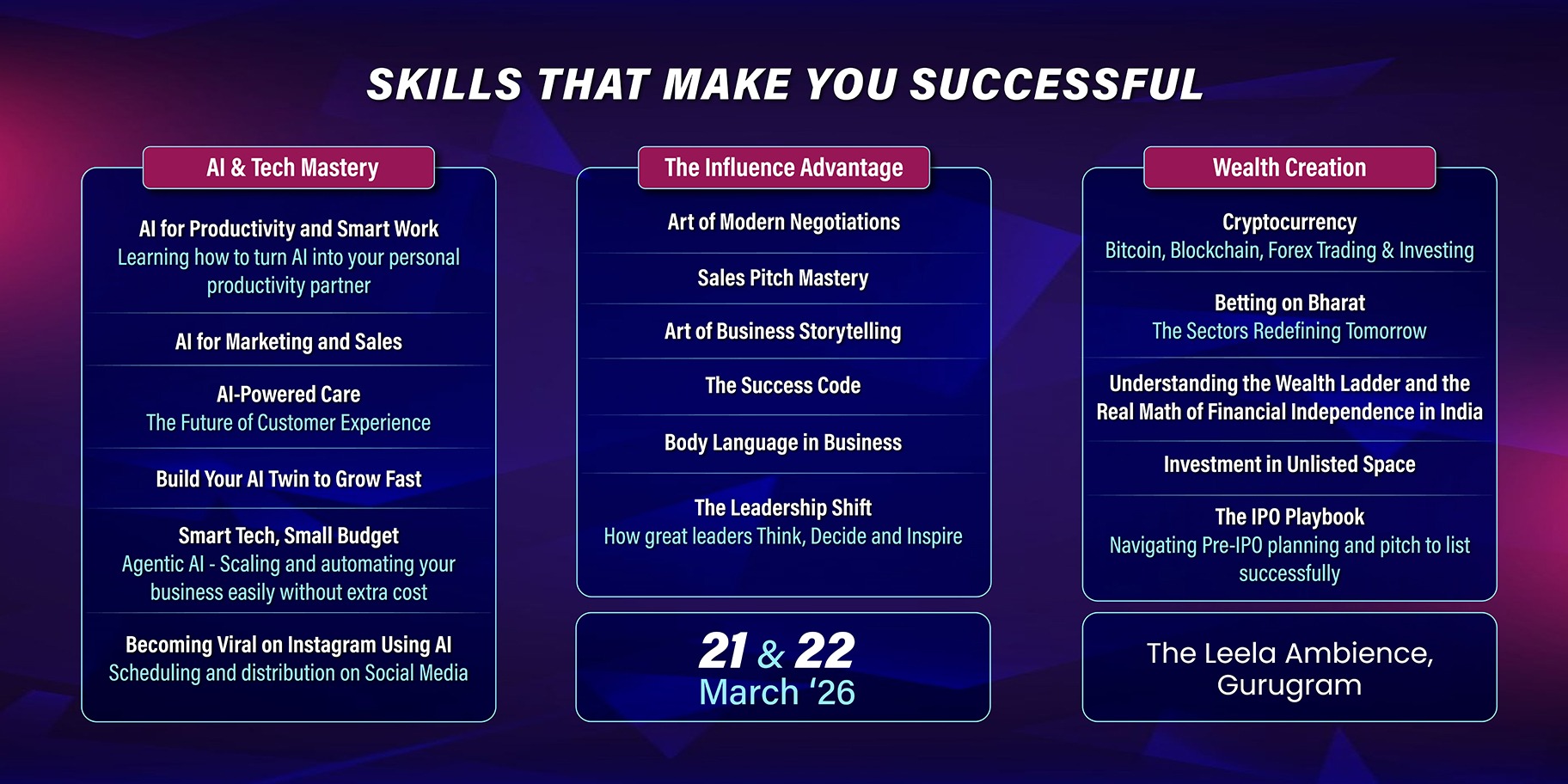 SKILLS THAT MAKE YOU SUCCESSFUL

AI & Tech Mastery

AI for Productivity and Smart Work
Learning how to turn AI into your personal productivity partner

AI for Marketing and Sales

AI-Powered Care
The Future of Customer Experience

Build Your AI Twin to Grow Fast

Smart Tech, Small Budget
Agentic AI - Scaling and automating your business easily without extra cost

Becoming Viral on Instagram Using AI
Scheduling and distribution on Social Media

The Influence Advantage

Art of Modern Negotiations

Sales Pitch Mastery

Art of Business Storytelling

The Success Code

Body Language in Business

The Leadership Shift
How great leaders Think, Decide and Inspire

21 & 22
March '26

Wealth Creation

Cryptocurrency
Bitcoin, Blockchain, Forex Trading & Investing

Betting on Bharat
The Sectors Redefining Tomorrow

Understanding the Wealth Ladder and the Real Math of Financial Independence in India

Investment in Unlisted Space

The IPO Playbook
Navigating Pre-IPO planning and pitch to list successfully

The Leela Ambience, Gurugram